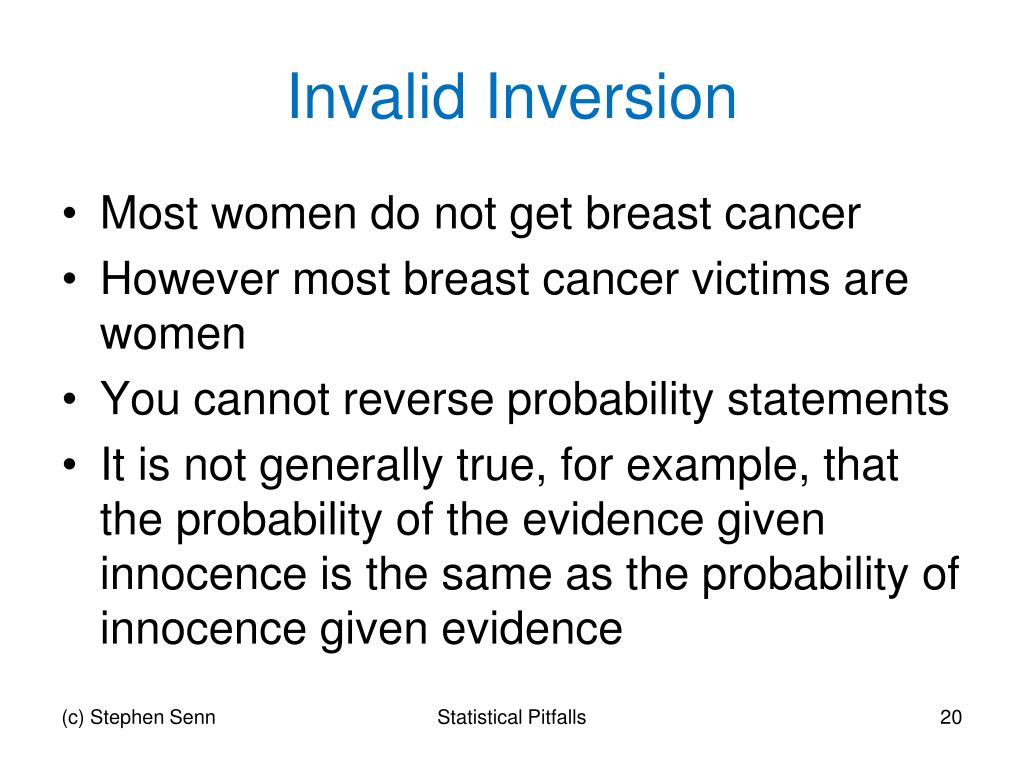 Invalid Inversion

• Most women do not get breast cancer
• However most breast cancer victims are women
• You cannot reverse probability statements
• It is not generally true, for example, that the probability of the evidence given innocence is the same as the probability of innocence given evidence

(c) Stephen Senn

Statistical Pitfalls

20